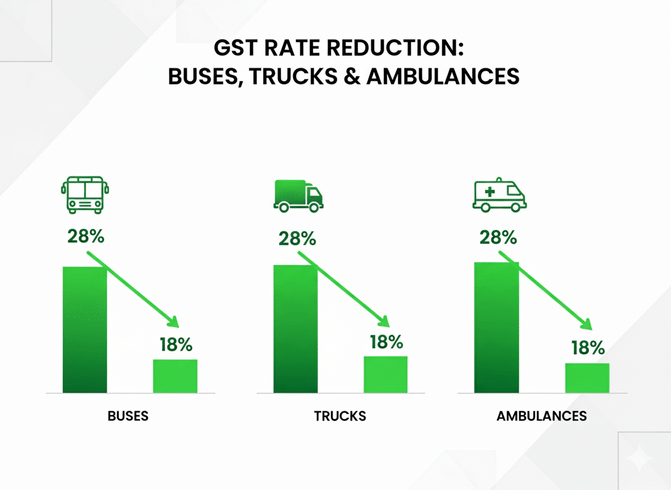 GST RATE REDUCTION:
BUSES, TRUCKS & AMBULANCES

28%

18%

BUSES

28%

18%

TRUCKS

28%

18%

AMBULANCES